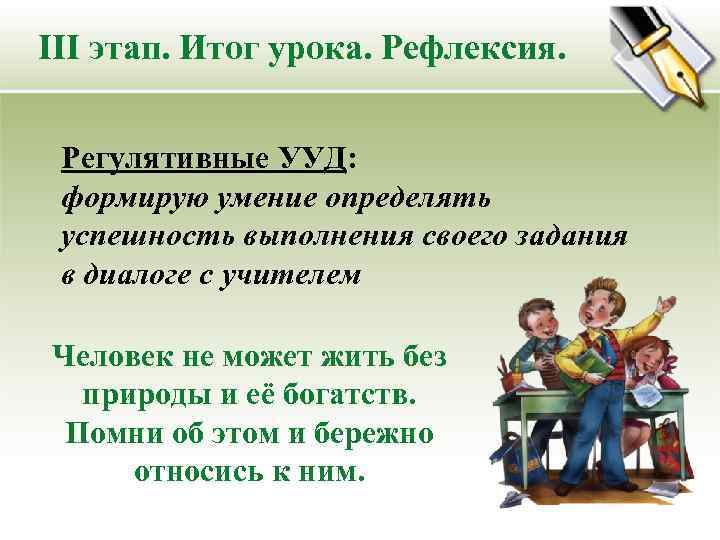 III этап. Итог урока. Рефлексия.

Регулятивные УУД:
формирую умение определять успешность выполнения своего задания в диалоге с учителем

Человек не может жить без природы и её богатств. Помни об этом и бережно относись к ним.